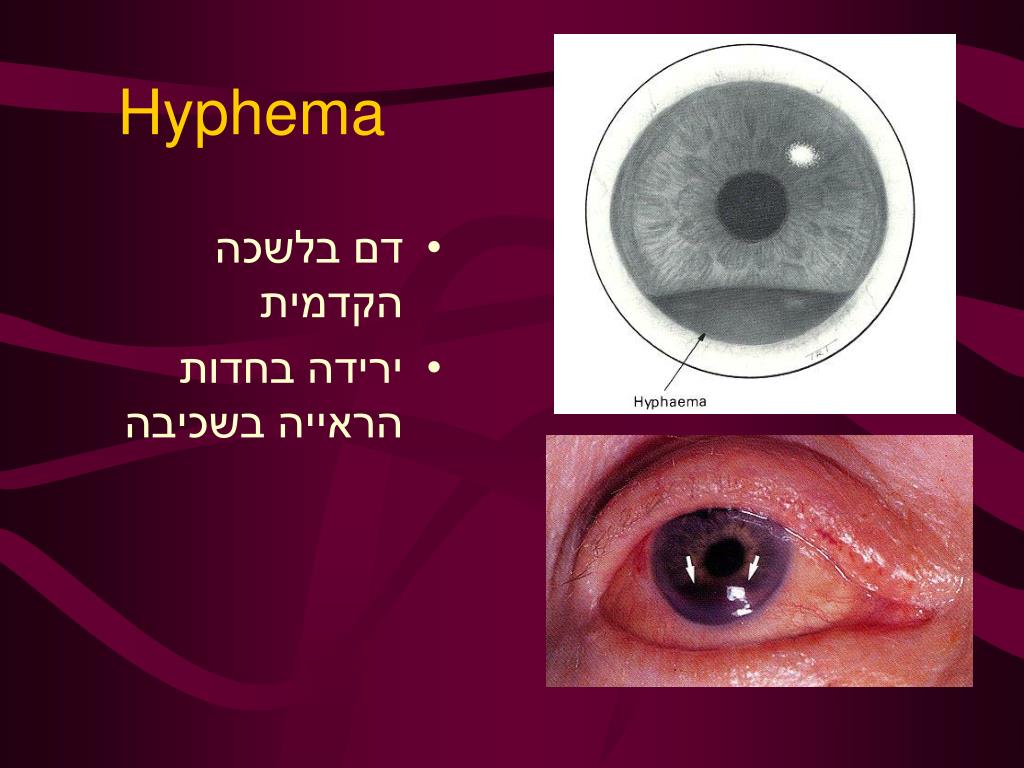 Hyphema

• דם בלשכה הקדמית
• ירידה בחדות הראייה בשכיבה

Hyphaema